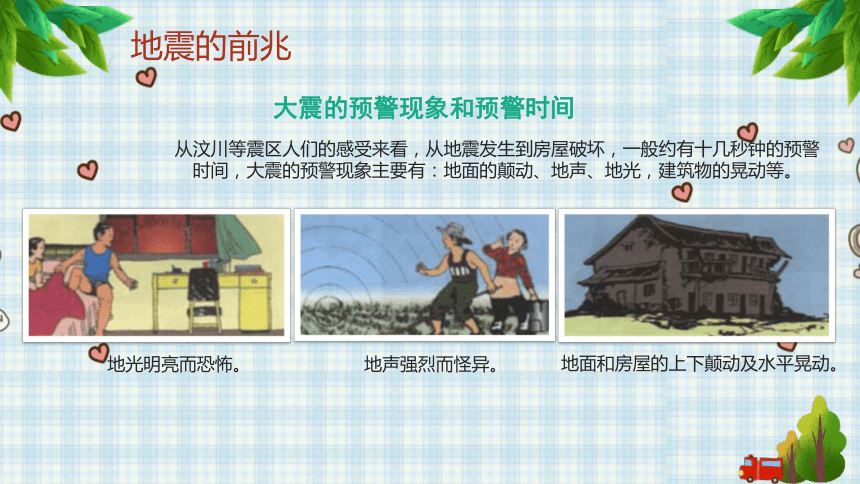 地震的前兆

大震的预警现象和预警时间

从汶川等震区人们的感受来看，从地震发生到房屋破坏，一般约有十几秒钟的预警时间，大震的预警现象主要有：地面的颠动、地声、地光，建筑物的晃动等。

地光明亮而恐怖。

地声强烈而怪异。

地面和房屋的上下颠动及水平晃动。